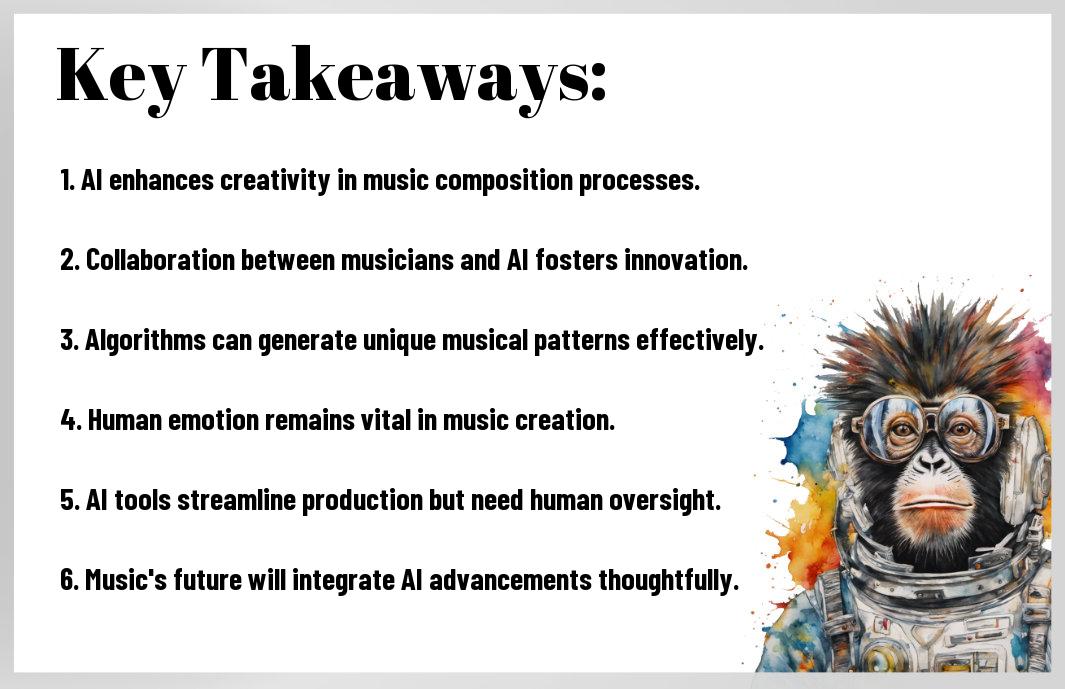 Key Takeaways:

1. AI enhances creativity in music composition processes.

2. Collaboration between musicians and AI fosters innovation.

3. Algorithms can generate unique musical patterns effectively.

4. Human emotion remains vital in music creation.

5. AI tools streamline production but need human oversight.

6. Music's future will integrate AI advancements thoughtfully.